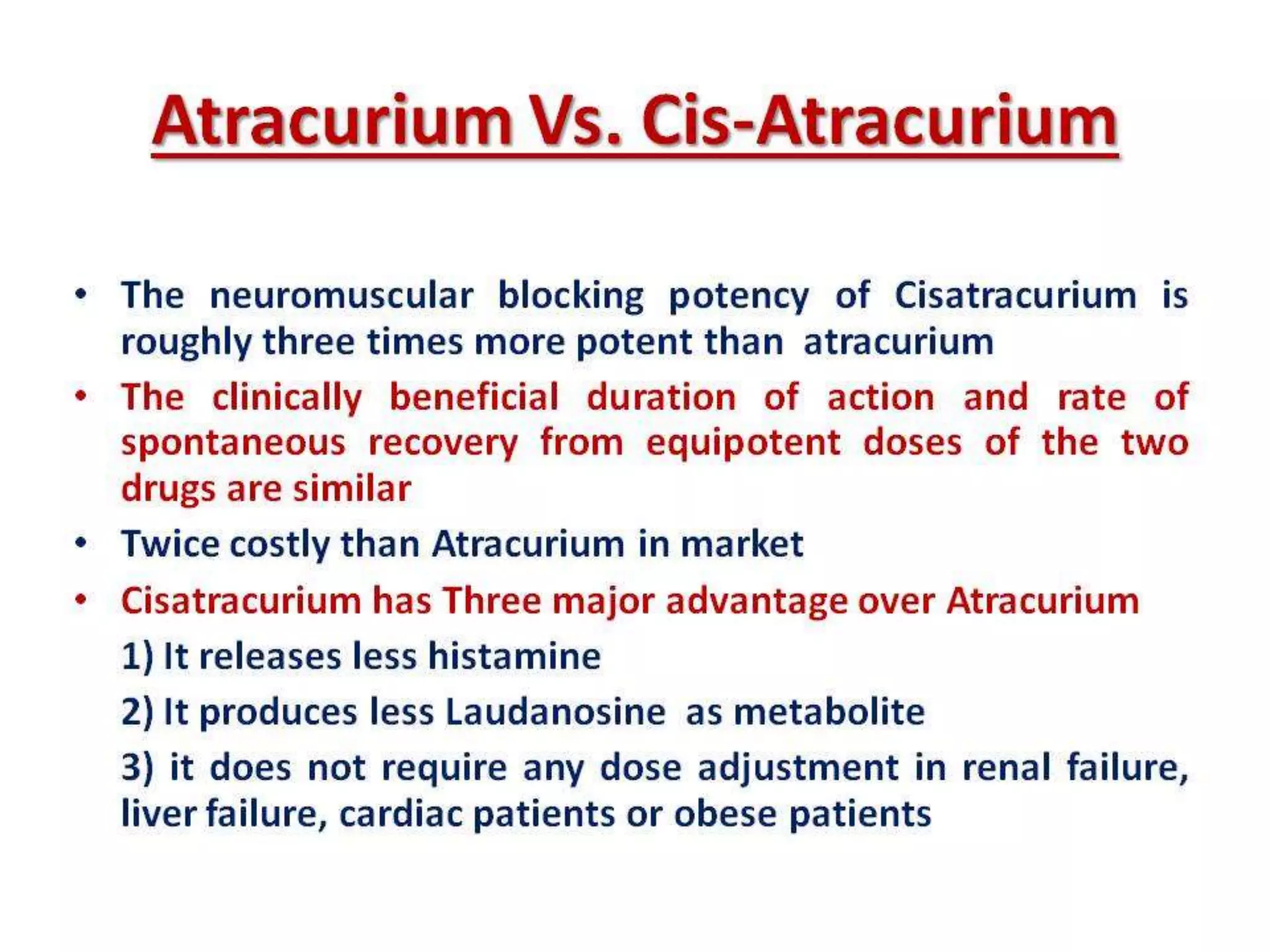 Atracurium Vs. Cis-Atracurium

• The neuromuscular blocking potency of Cisatracurium is roughly three times more potent than atracurium

• The clinically beneficial duration of action and rate of spontaneous recovery from equipotent doses of the two drugs are similar

• Twice costly than Atracurium in market

• Cisatracurium has Three major advantage over Atracurium

1) It releases less histamine

2) It produces less Laudanosine as metabolite

3) it does not require any dose adjustment in renal failure, liver failure, cardiac patients or obese patients